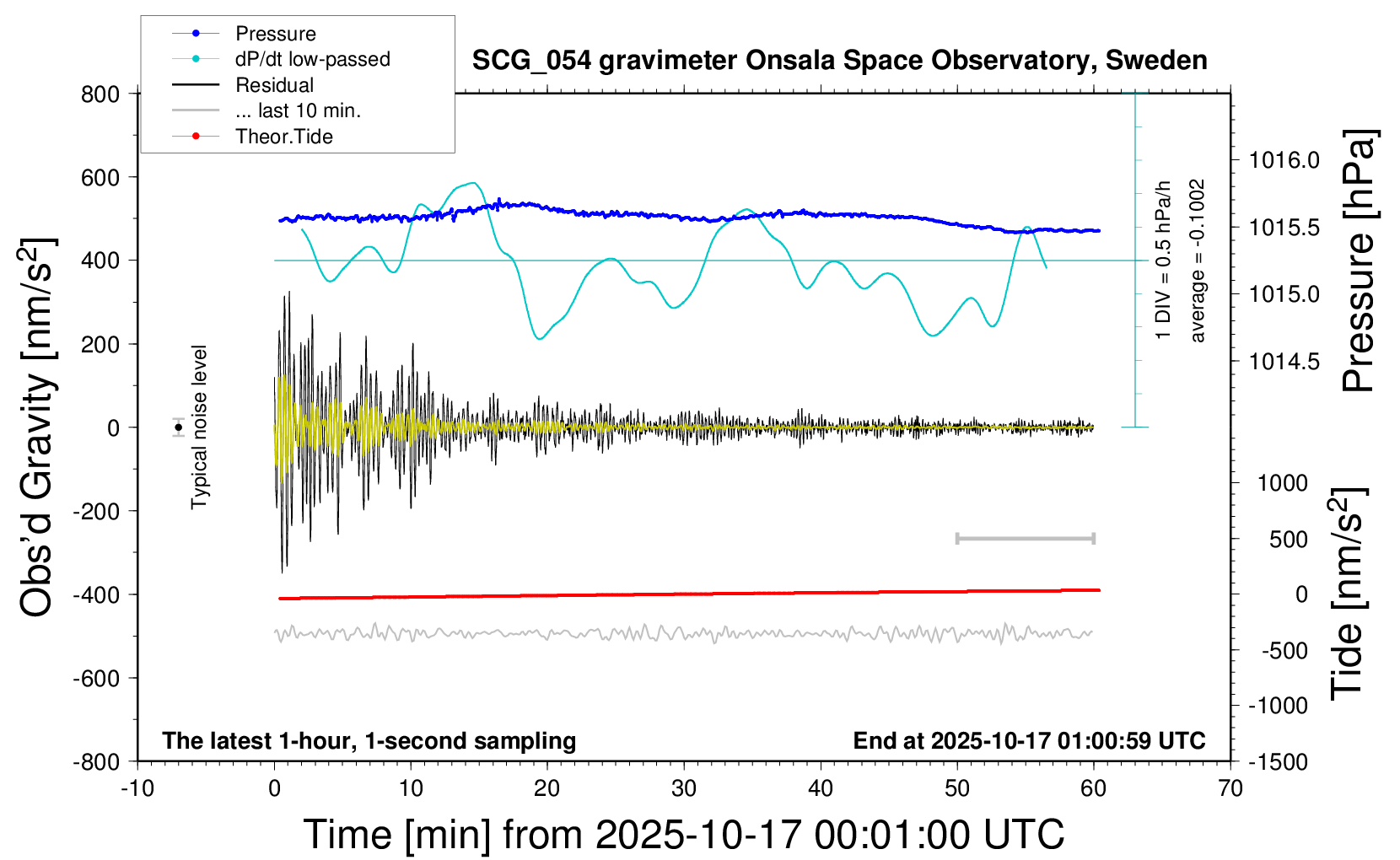 Pressure
dP/dt low-passed
Residual
... last 10 min.
Theor.Tide

SCG_054 gravimeter Onsala Space Observatory, Sweden

Obs'd Gravity [nm/s$^2$]

800
600
400
200
0
-200
-400
-600
-800

Typical noise level

1 DIV = 0.5 hPa/h
average = -0.1002

Pressure [hPa]
1016.0
1015.5
1015.0
1014.5

Tide [nm/s$^2$]
1000
500
0
-500
-1000
-1500

The latest 1-hour, 1-second sampling

End at 2025-10-17 01:00:59 UTC

-10
0
10
20
30
40
50
60
70

Time [min] from 2025-10-17 00:01:00 UTC